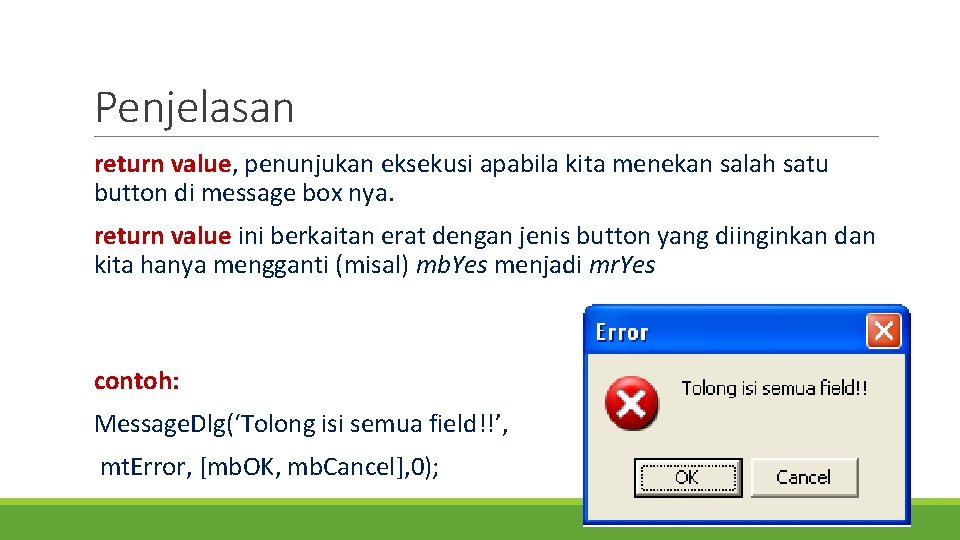 Penjelasan

return value, penunjukan eksekusi apabila kita menekan salah satu button di message box nya.

return value ini berkaitan erat dengan jenis button yang diinginkan dan kita hanya mengganti (misal) mbYes menjadi mrYes

contoh:

MessageDlg(‘Tolong isi semua field!!’,

mtError, [mbOK, mbCancel],0);

Error

Tolong isi semua field!!

OK

Cancel